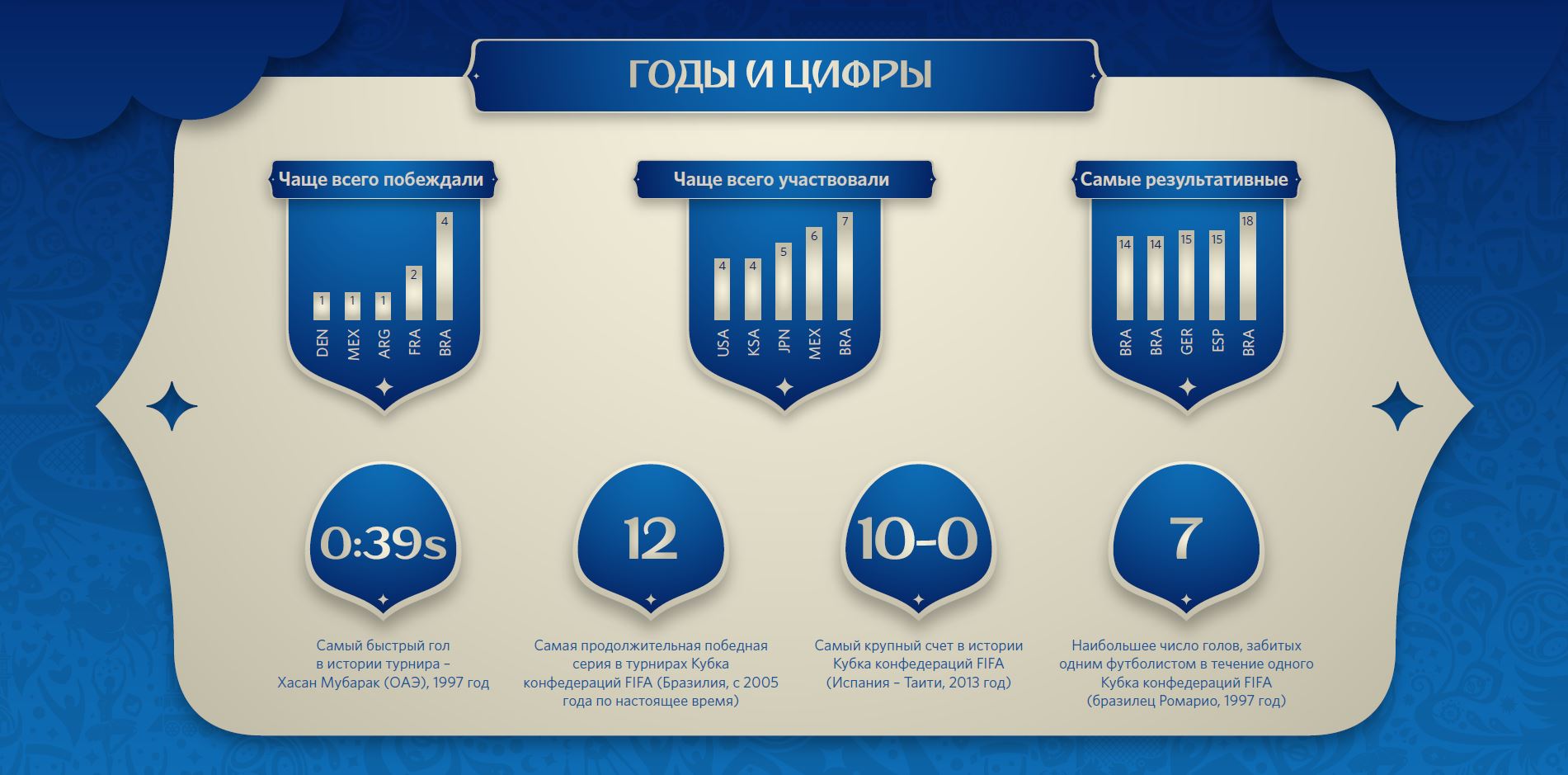 ГОДЫ И ЦИФРЫ

Чаще всего побеждали

1 1 1 2 4

DEN MEX ARG FRA BRA

Чаще всего участвовали

4 4 5 6 7

USA KSA JPN MEX BRA

Самые результативные

14 14 15 15 18

BRA BRA GER ESP BRA

0:39s

Самый быстрый гол в истории турнира – Хасан Мубарак (ОАЭ), 1997 год

12

Самая продолжительная победная серия в турнирах Кубка конфедераций FIFA (Бразилия, с 2005 года по настоящее время)

10-0

Самый крупный счет в истории Кубка конфедераций FIFA (Испания – Таити, 2013 год)

7

Наибольшее число голов, забитых одним футболистом в течение одного Кубка конфедераций FIFA (бразилец Ромарио, 1997 год)